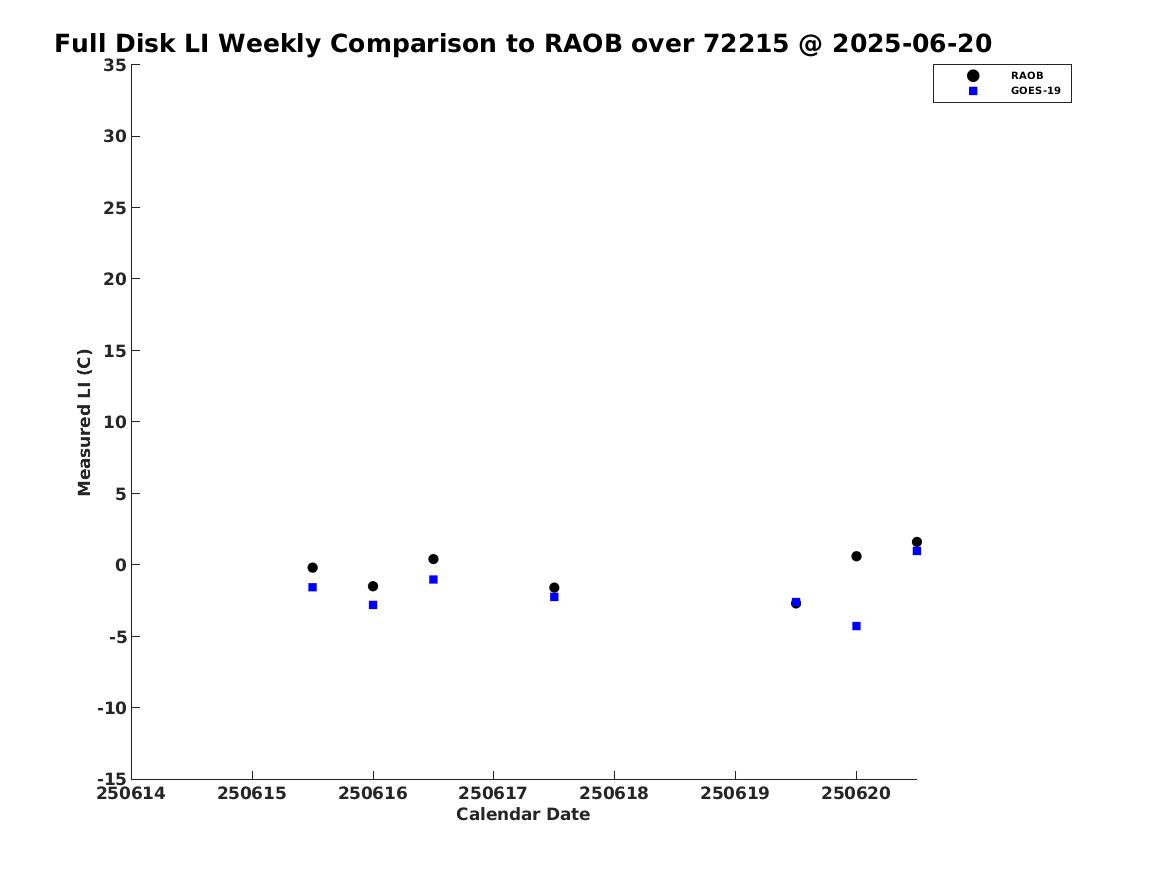 Full Disk LI Weekly Comparison to RAOB over 72215 @ 2025-06-20

RAOB
GOES-19

Measured LI (C)

35
30
25
20
15
10
5
0
-5
-10
-15

250614
250615
250616
250617
250618
250619
250620

Calendar Date